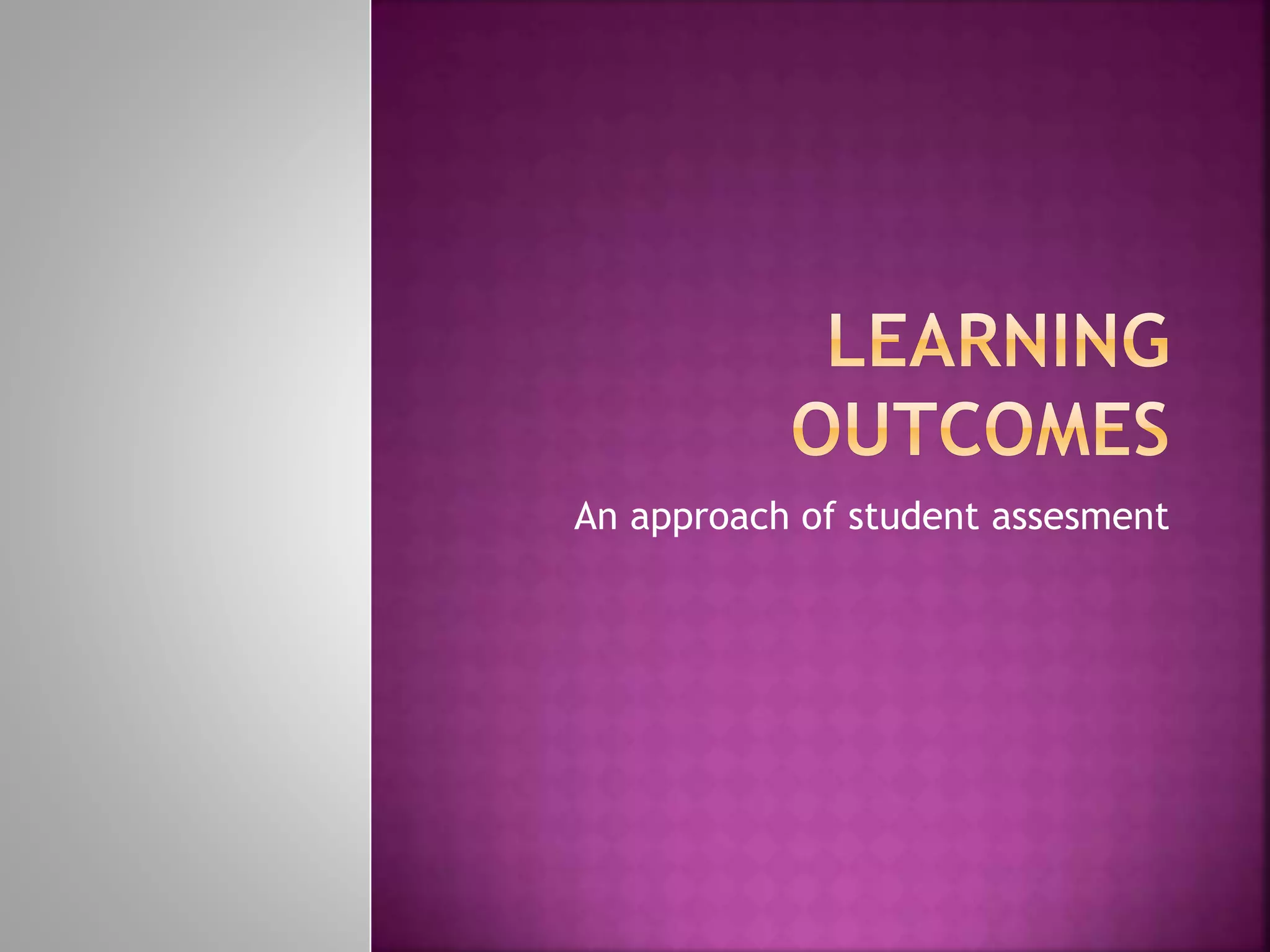 LEARNING OUTCOMES

An approach of student assesment